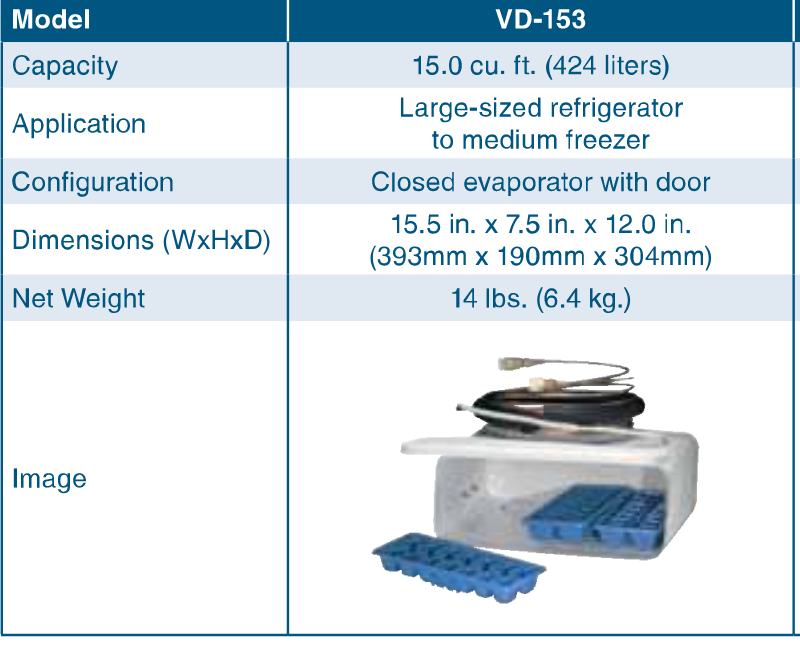 | Model | VD-153 |
|---|---|
| Capacity | 15.0 cu. ft. (424 liters) |
| Application | Large-sized refrigerator to medium freezer |
| Configuration | Closed evaporator with door |
| Dimensions (WxHxD) | 15.5 in. x 7.5 in. x 12.0 in. (393mm x 190mm x 304mm) |
| Net Weight | 14 lbs. (6.4 kg.) |
| Image | |